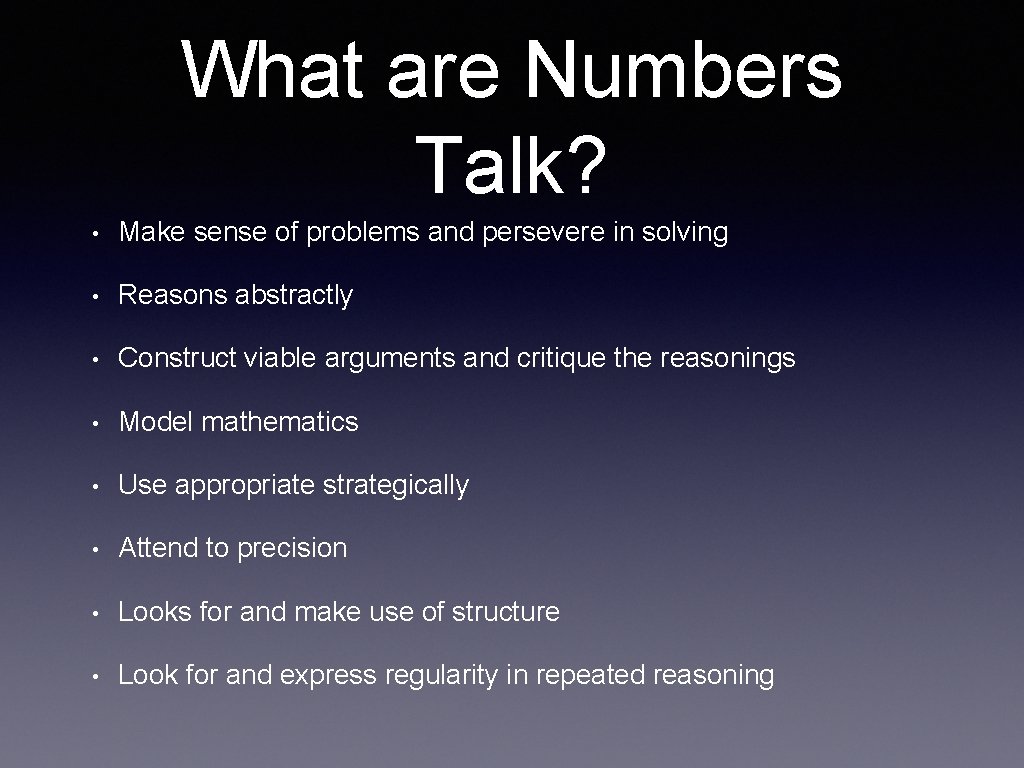 What are Numbers Talk?

• Make sense of problems and persevere in solving

• Reasons abstractly

• Construct viable arguments and critique the reasonings

• Model mathematics

• Use appropriate strategically

• Attend to precision

• Looks for and make use of structure

• Look for and express regularity in repeated reasoning